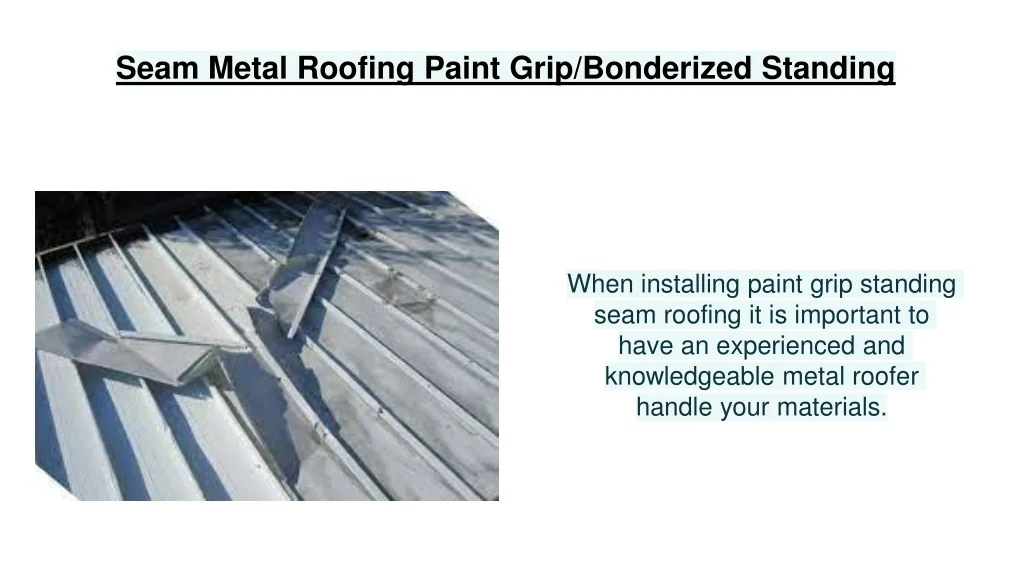 Seam Metal Roofing Paint Grip/Bonderized Standing

When installing paint grip standing seam roofing it is important to have an experienced and knowledgeable metal roofer handle your materials.